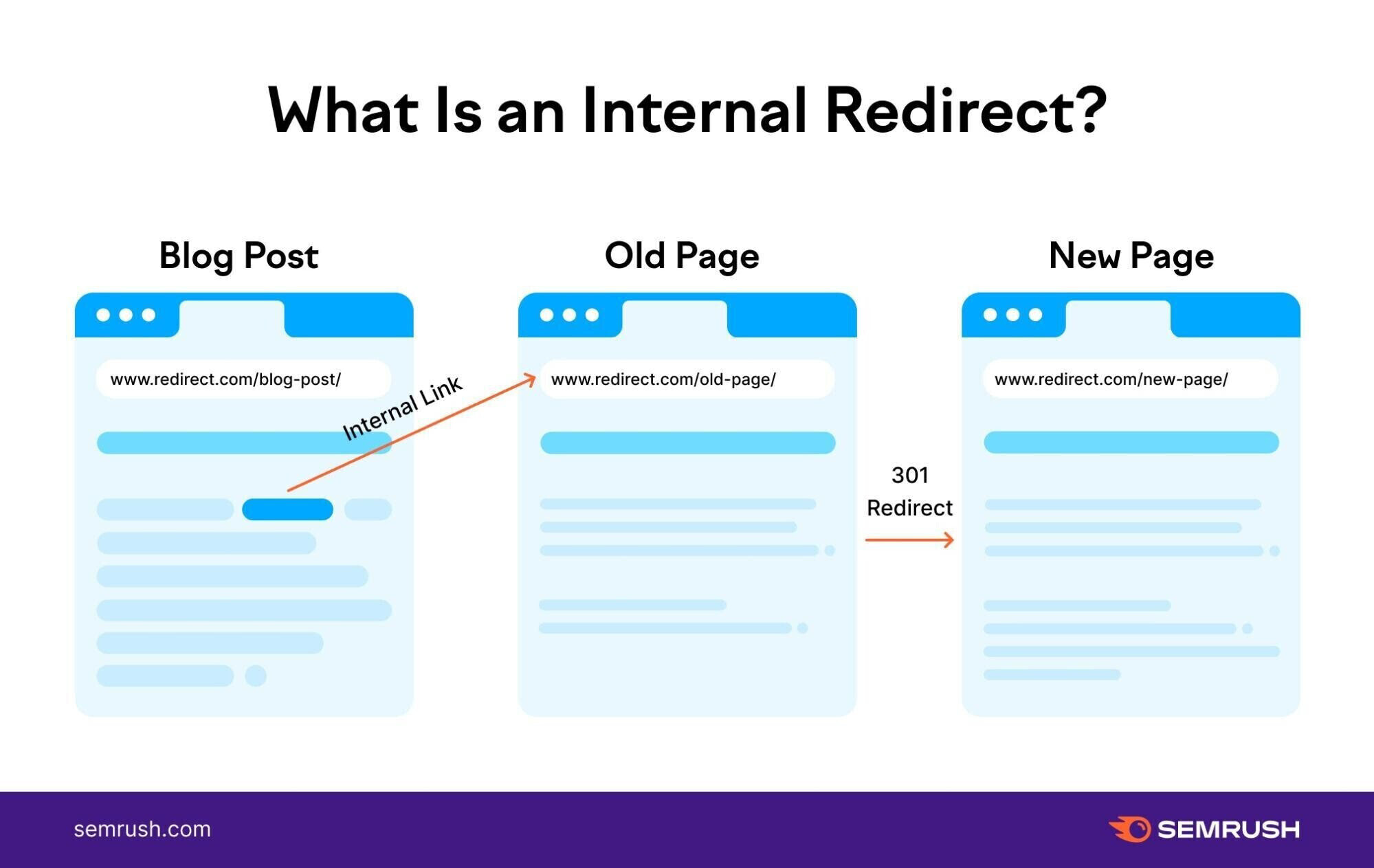 What Is an Internal Redirect?

Blog Post

www.redirect.com/blog-post/

Internal Link

Old Page

www.redirect.com/old-page/

301 Redirect

New Page

www.redirect.com/new-page/

semrush.com

SEMRUSH